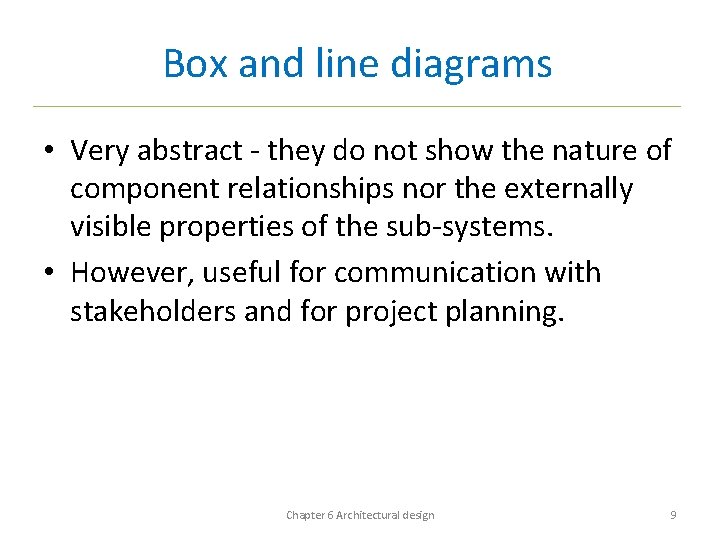 Box and line diagrams

• Very abstract - they do not show the nature of component relationships nor the externally visible properties of the sub-systems.
• However, useful for communication with stakeholders and for project planning.

Chapter 6 Architectural design

9